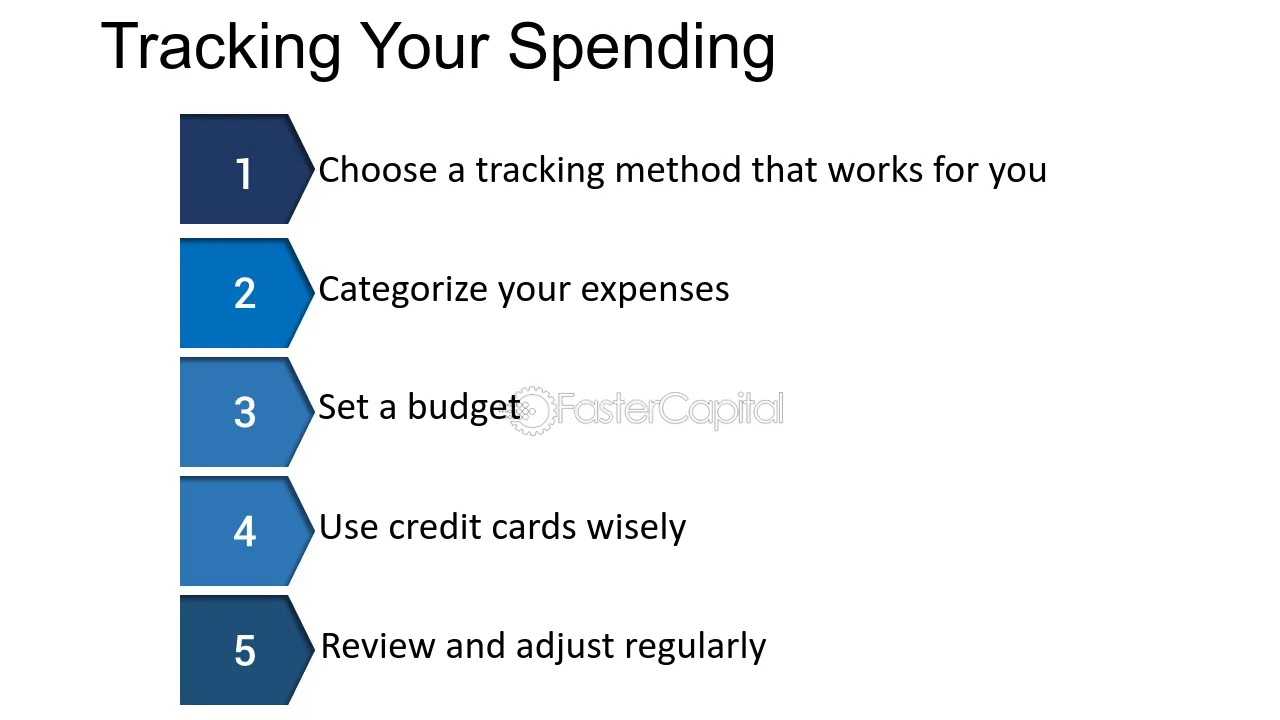 Tracking Your Spending

1 Choose a tracking method that works for you

2 Categorize your expenses

3 Set a budget

4 Use credit cards wisely

5 Review and adjust regularly

FasterCapital